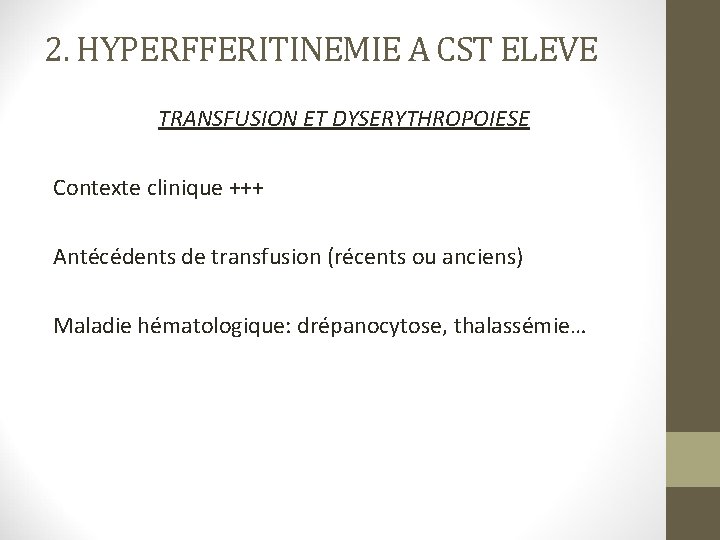 2. HYPERFFERITINEMIE A CST ELEVE

TRANSFUSION ET DYSERYTHROPOIESE

Contexte clinique +++

Antécédents de transfusion (récents ou anciens)

Maladie hématologique: drépanocytose, thalassémie…